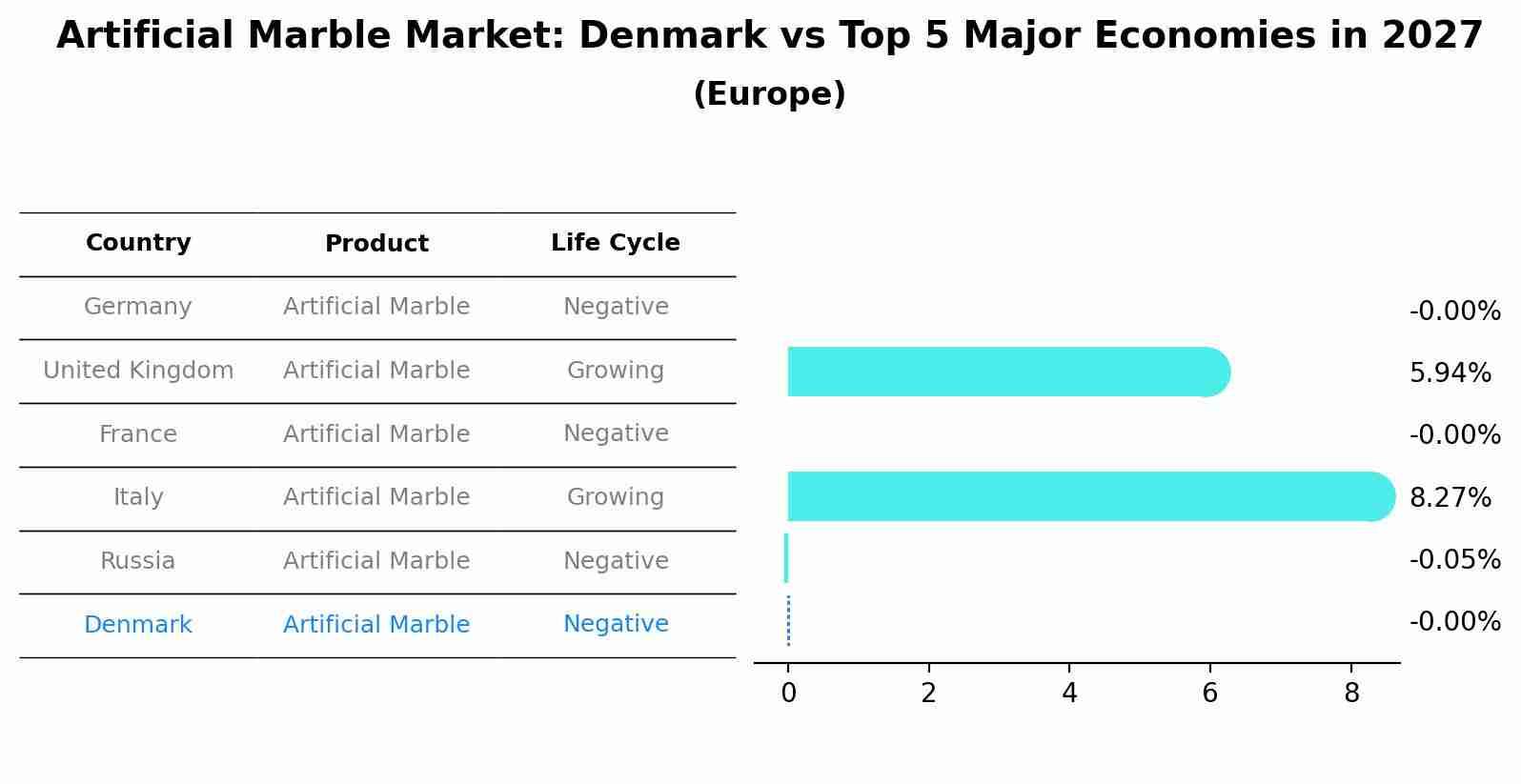 Artificial Marble Market: Denmark vs Top 5 Major Economies in 2027
(Europe)

| Country | Product | Life Cycle |
|---|---|---|
| Germany | Artificial Marble | Negative |
| United Kingdom | Artificial Marble | Growing |
| France | Artificial Marble | Negative |
| Italy | Artificial Marble | Growing |
| Russia | Artificial Marble | Negative |
| Denmark | Artificial Marble | Negative |

-0.00%
5.94%
-0.00%
8.27%
-0.05%
-0.00%

0 2 4 6 8